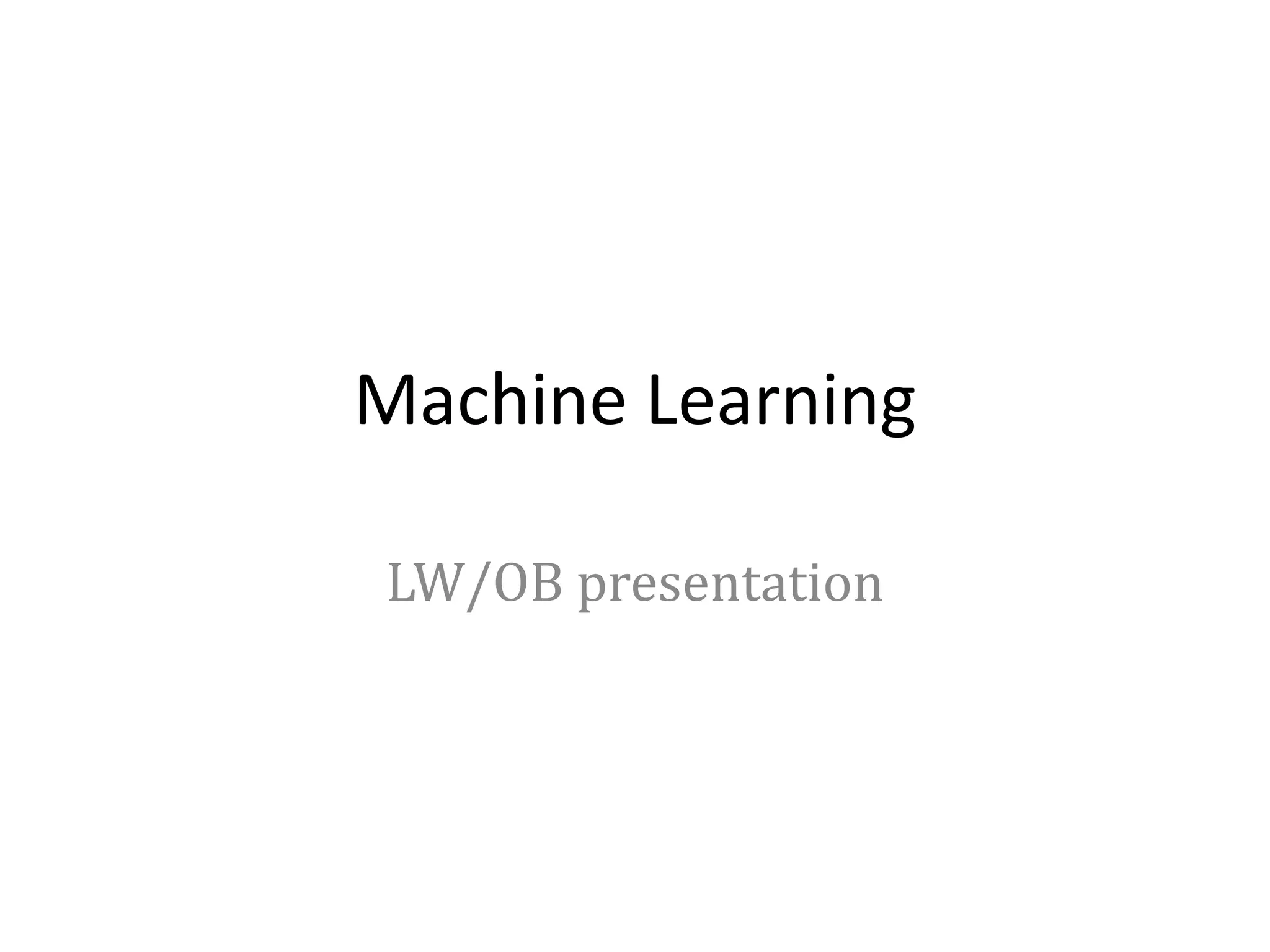 Machine Learning

LW/OB presentation